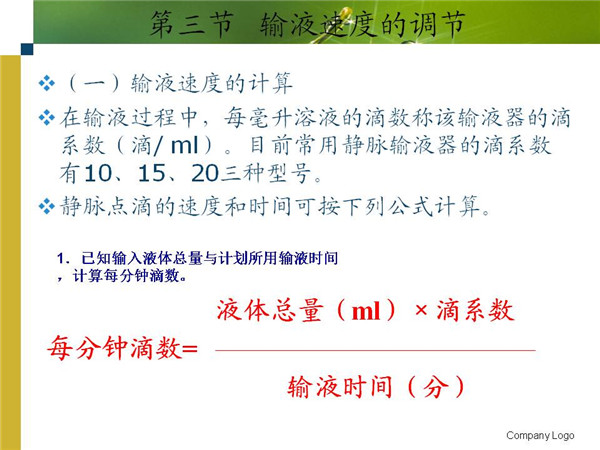 第三节　输液速度的调节

❖（一）输液速度的计算

❖在输液过程中，每毫升溶液的滴数称该输液器的滴系数（滴/ ml）。目前常用静脉输液器的滴系数有10、15、20三种型号。

❖静脉点滴的速度和时间可按下列公式计算。

1. 已知输入液体总量与计划所用输液时间，计算每分钟滴数。

$每分钟滴数=\frac{液体总量（ml）\times 滴系数}{输液时间（分）}$

Company Logo